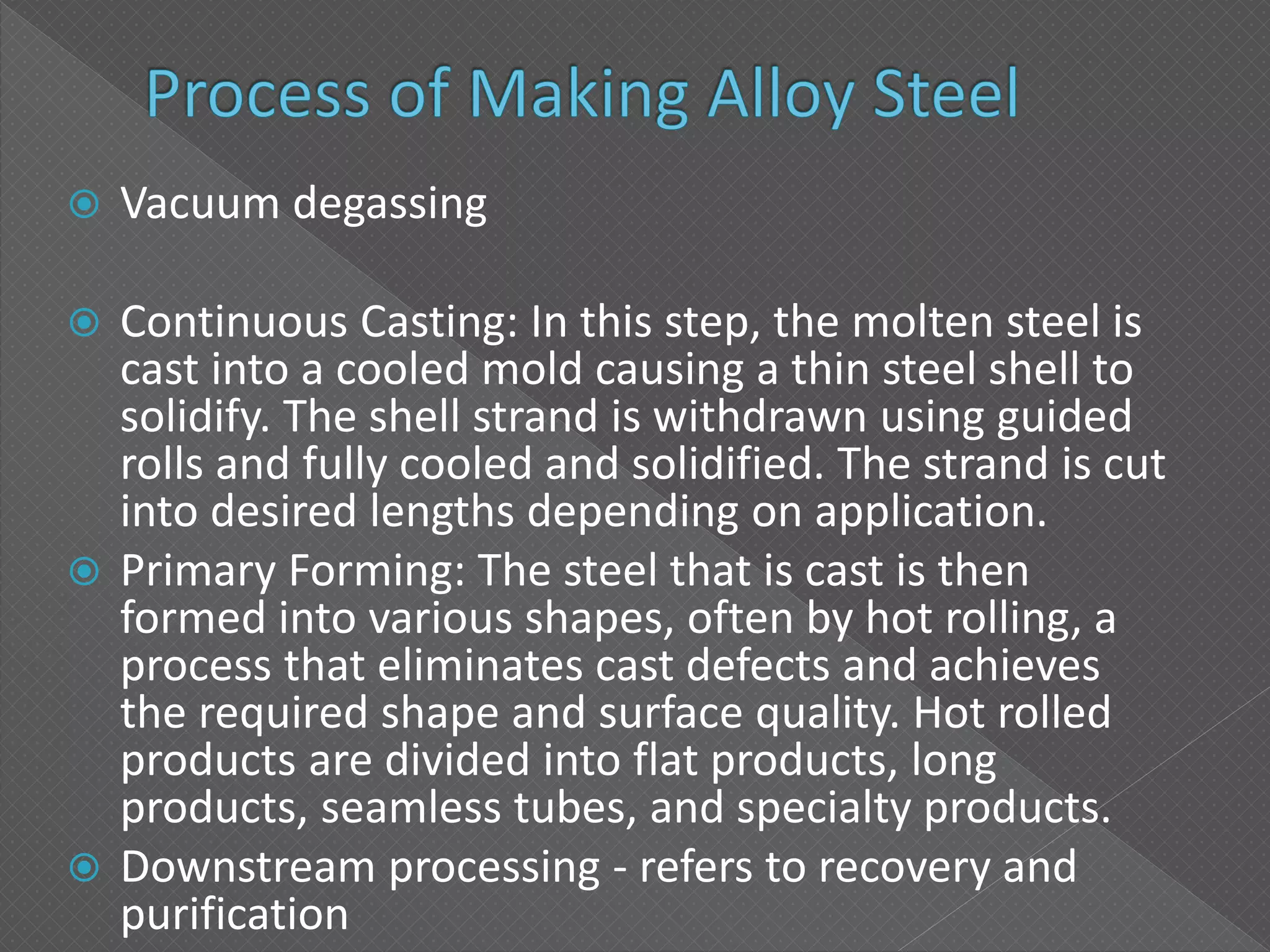 Process of Making Alloy Steel

Vacuum degassing

Continuous Casting: In this step, the molten steel is cast into a cooled mold causing a thin steel shell to solidify. The shell strand is withdrawn using guided rolls and fully cooled and solidified. The strand is cut into desired lengths depending on application.

Primary Forming: The steel that is cast is then formed into various shapes, often by hot rolling, a process that eliminates cast defects and achieves the required shape and surface quality. Hot rolled products are divided into flat products, long products, seamless tubes, and specialty products.

Downstream processing - refers to recovery and purification